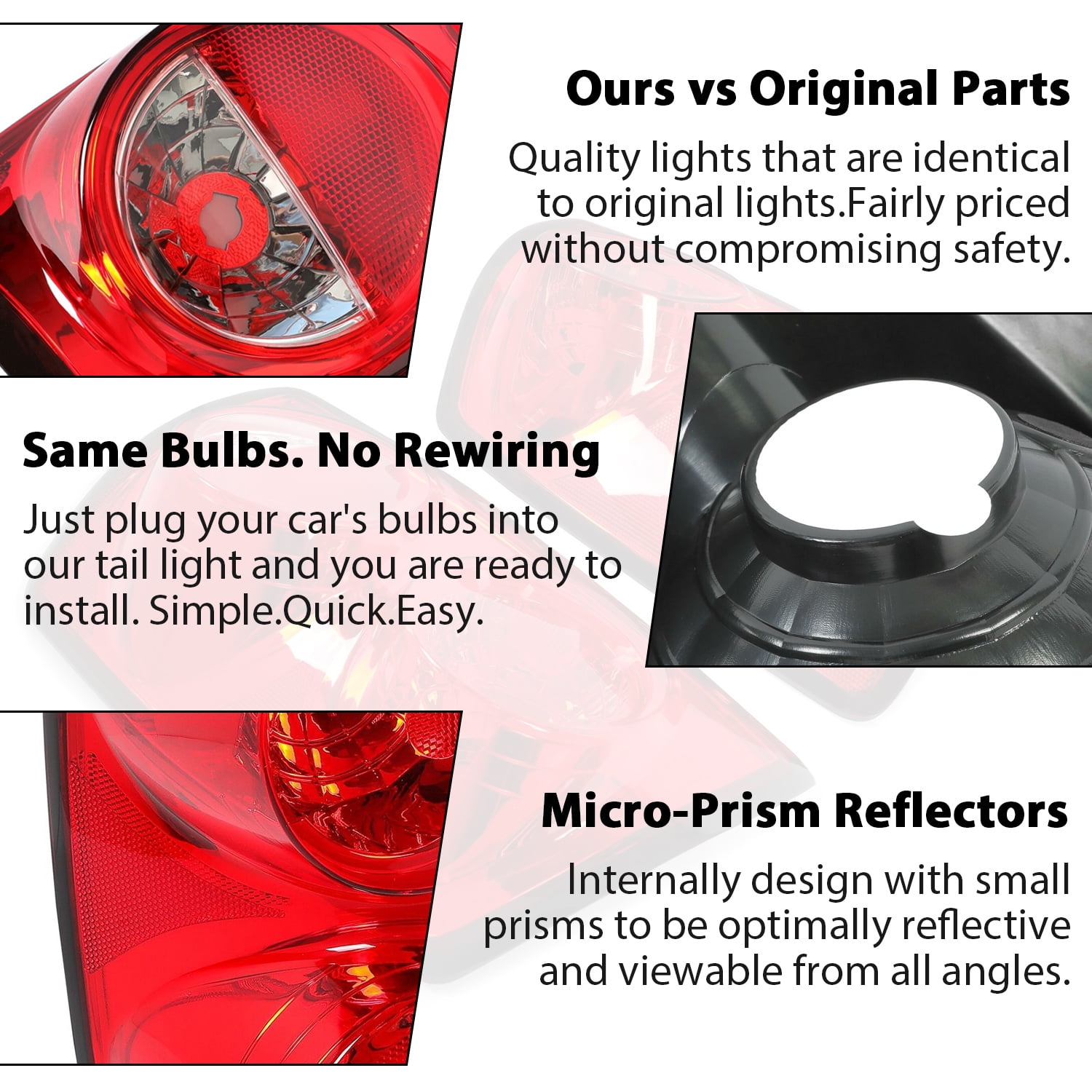 Ours vs Original Parts

Quality lights that are identical to original lights.Fairly priced without compromising safety.

Same Bulbs. No Rewiring

Just plug your car's bulbs into our tail light and you are ready to install. Simple.Quick.Easy.

Micro-Prism Reflectors

Internally design with small prisms to be optimally reflective and viewable from all angles.